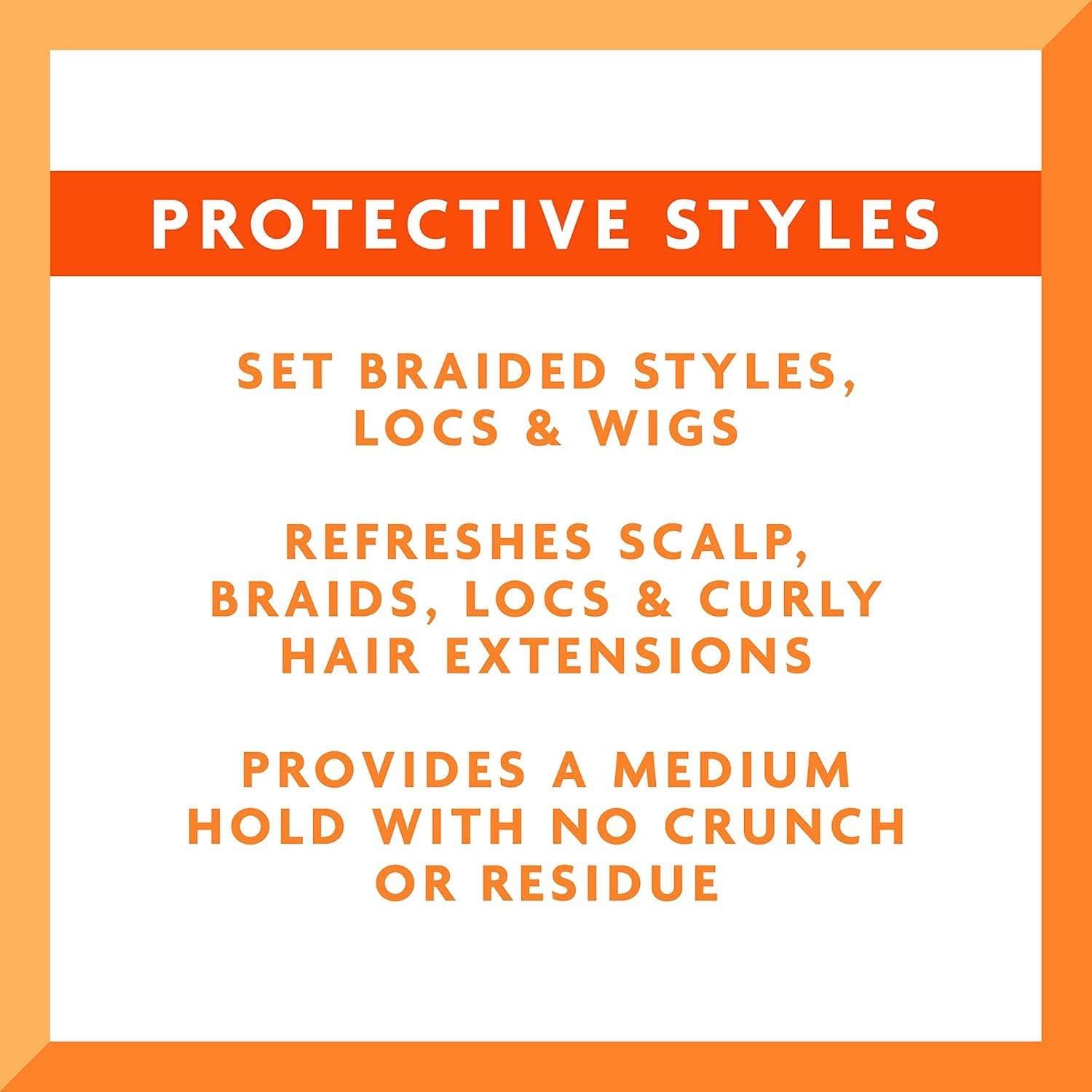 PROTECTIVE STYLES

SET BRAIDED STYLES, LOCS & WIGS

REFRESHES SCALP, BRAIDS, LOCS & CURLY HAIR EXTENSIONS

PROVIDES A MEDIUM HOLD WITH NO CRUNCH OR RESIDUE